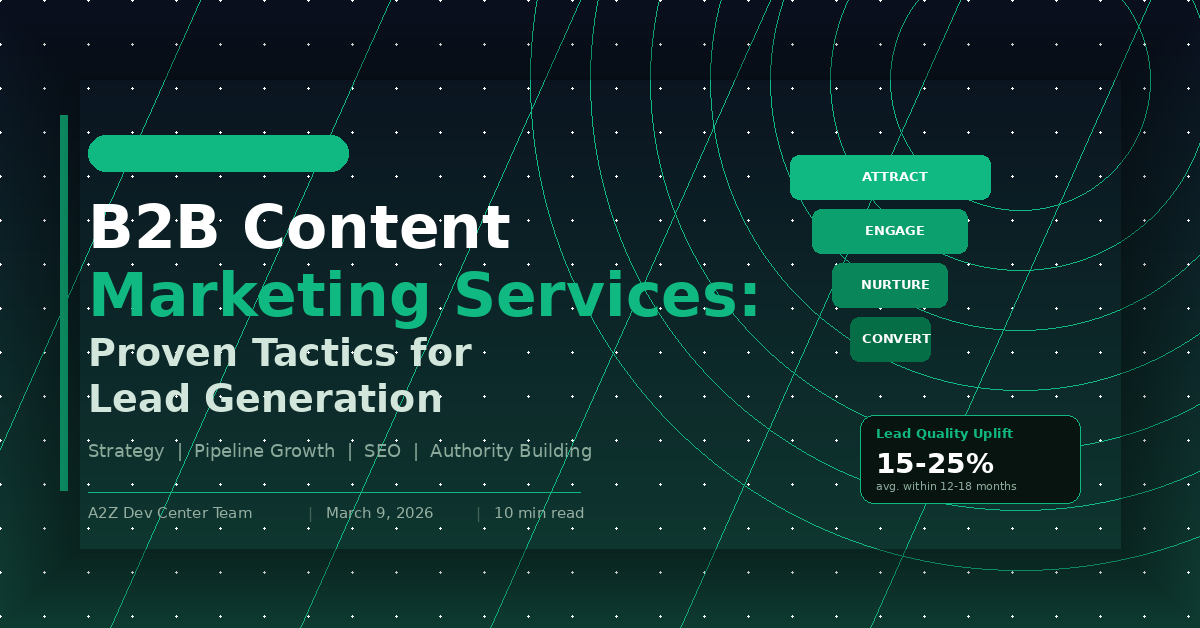 B2B Content Marketing Services: Proven Tactics for Lead Generation

Strategy | Pipeline Growth | SEO | Authority Building

A2Z Dev Center Team | March 9, 2026 | 10 min read

ATTRACT

ENGAGE

NURTURE

CONVERT

Lead Quality Uplift

15-25%

avg. within 12-18 months